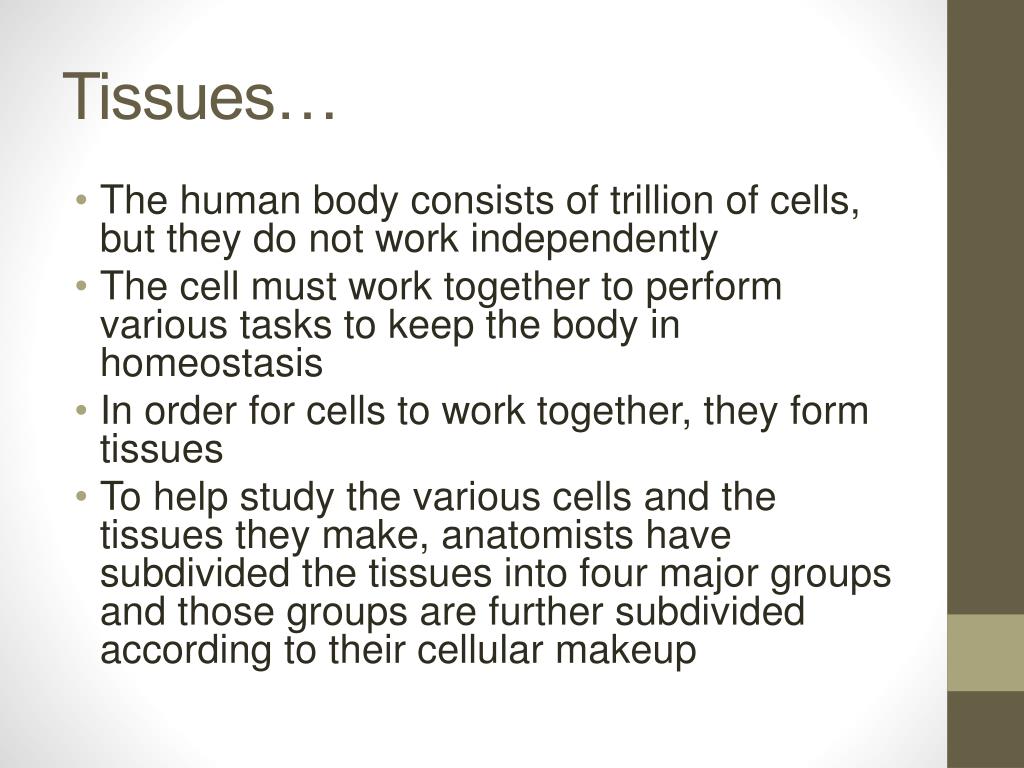 Tissues…

• The human body consists of trillion of cells, but they do not work independently
• The cell must work together to perform various tasks to keep the body in homeostasis
• In order for cells to work together, they form tissues
• To help study the various cells and the tissues they make, anatomists have subdivided the tissues into four major groups and those groups are further subdivided according to their cellular makeup